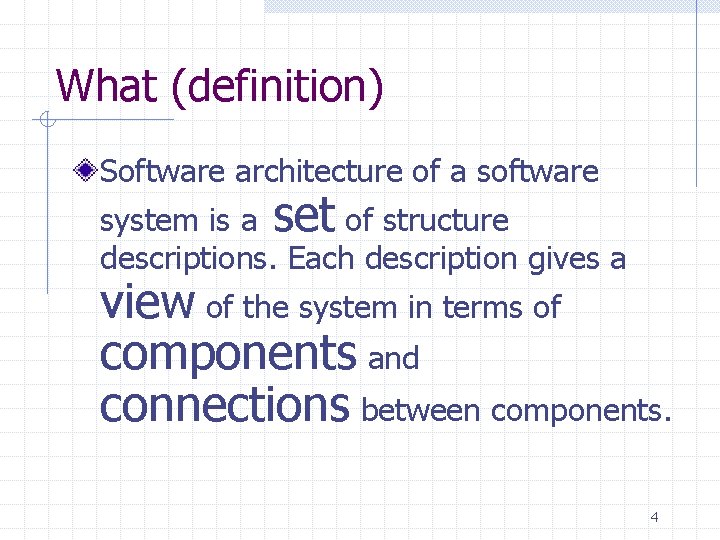 What (definition)

Software architecture of a software system is a set of structure descriptions. Each description gives a view of the system in terms of components and connections between components.

4